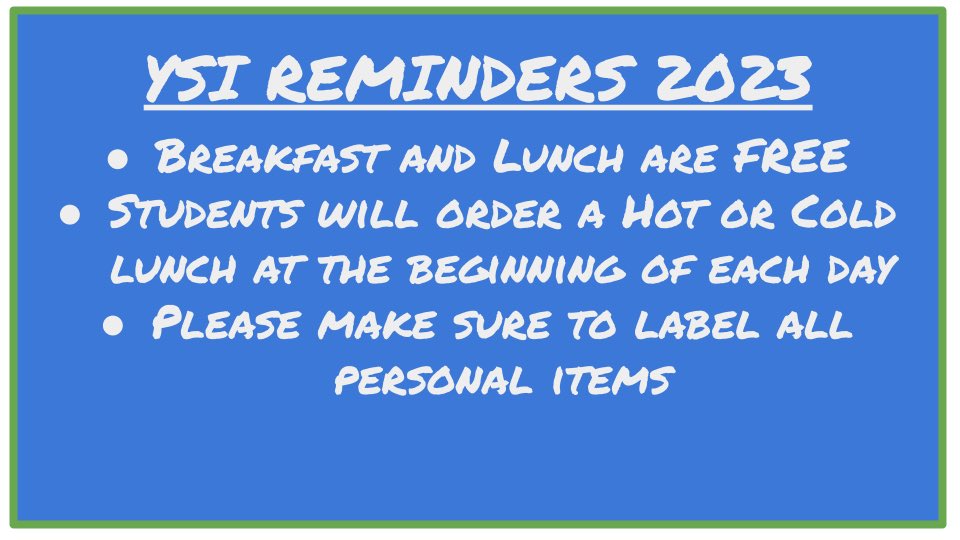 YSI REMINDERS 2023

● Breakfast and Lunch are FREE
● Students will order a Hot or Cold lunch at the beginning of each day
● Please make sure to label all personal items